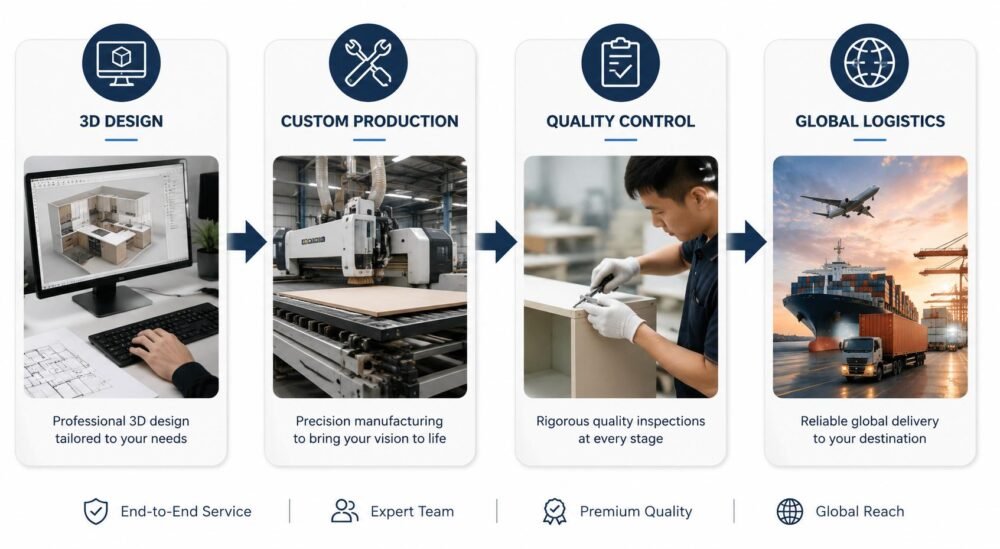 3D DESIGN

Professional 3D design tailored to your needs

CUSTOM PRODUCTION

Precision manufacturing to bring your vision to life

QUALITY CONTROL

Rigorous quality inspections at every stage

GLOBAL LOGISTICS

Reliable global delivery to your destination

End-to-End Service | Expert Team | Premium Quality | Global Reach